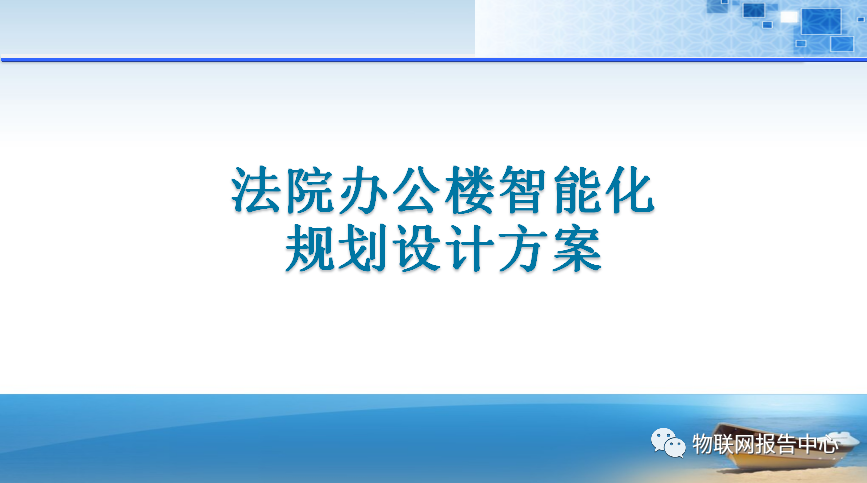 法院办公楼智能化
规划设计方案

物联网报告中心